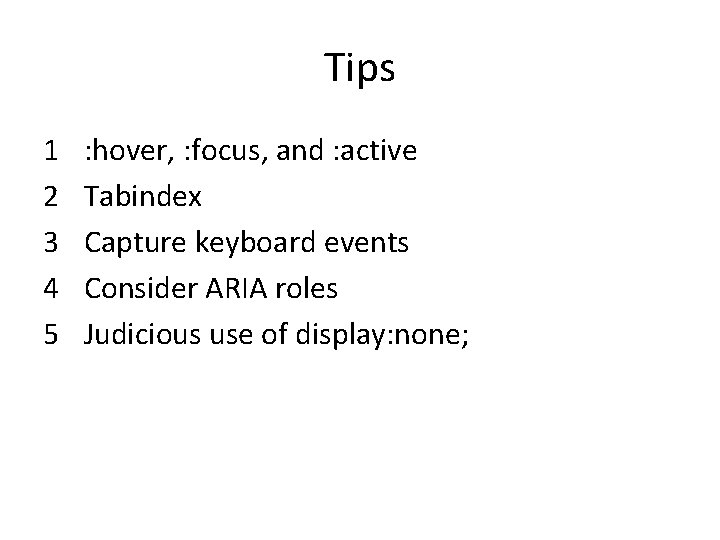 Tips

1 :hover, :focus, and :active
2 Tabindex
3 Capture keyboard events
4 Consider ARIA roles
5 Judicious use of display:none;